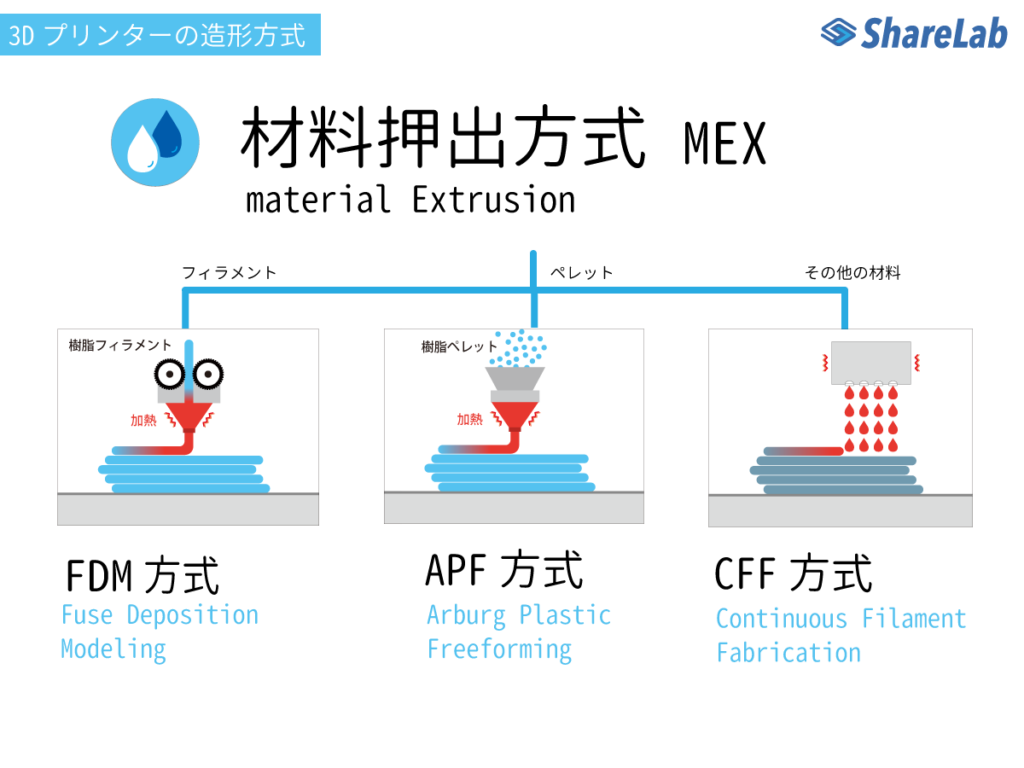 3D プリンターの造形方式

ShareLab

材料押出方式 MEX
material Extrusion

フィラメント

ペレット

その他の材料

樹脂フィラメント

加熱

樹脂ペレット

加熱

FDM 方式
Fuse Deposition Modeling

APF 方式
Arburg Plastic Freeforming

CFF 方式
Continuous Filament Fabrication